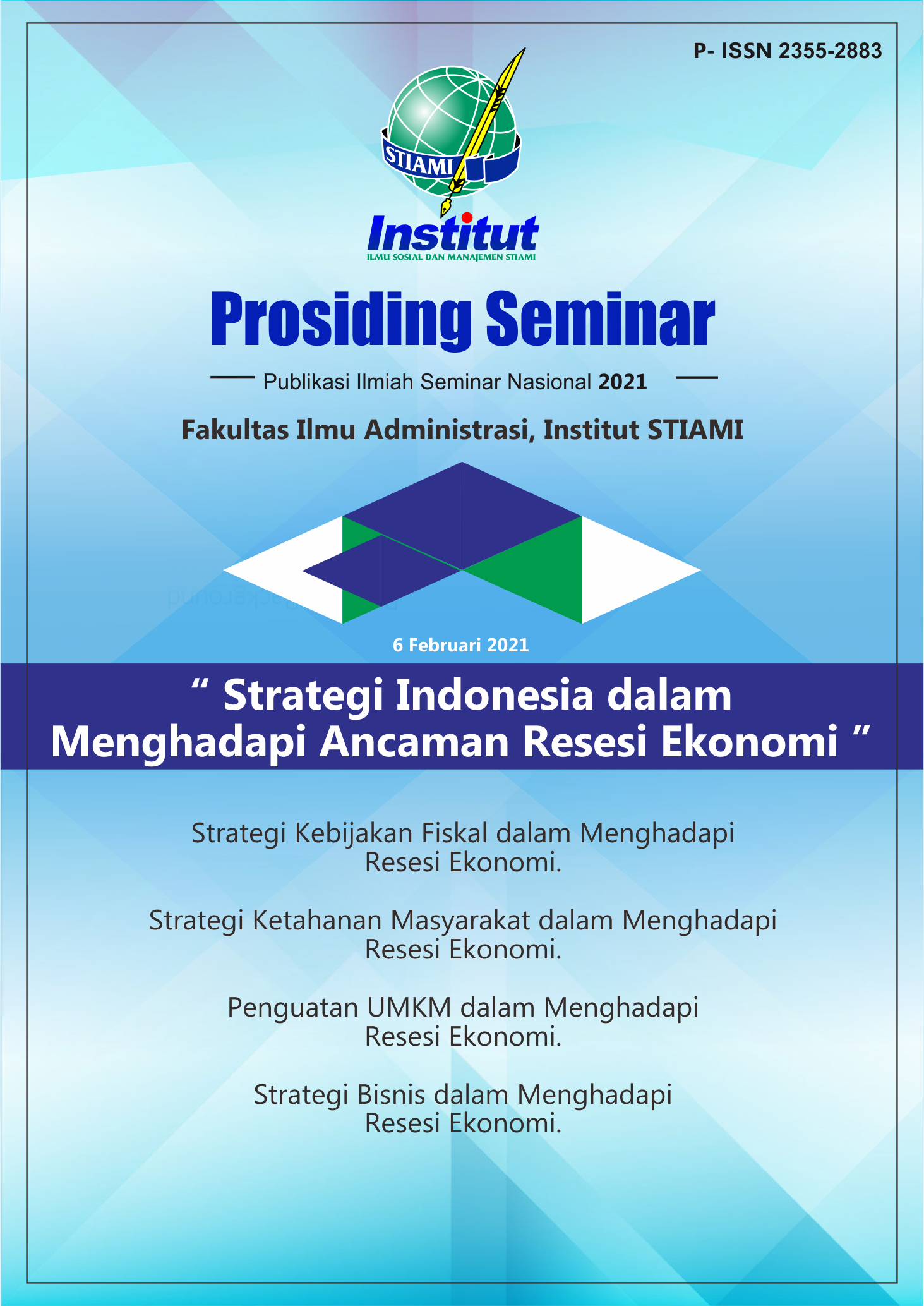 P- ISSN 2355-2883

STIAMI

Institut
ILMU SOSIAL DAN MANAJEMEN STIAMI

Prosiding Seminar

Publikasi Ilmiah Seminar Nasional 2021

Fakultas Ilmu Administrasi, Institut STIAMI

6 Februari 2021

“ Strategi Indonesia dalam Menghadapi Ancaman Resesi Ekonomi ”

Strategi Kebijakan Fiskal dalam Menghadapi Resesi Ekonomi.

Strategi Ketahanan Masyarakat dalam Menghadapi Resesi Ekonomi.

Penguatan UMKM dalam Menghadapi Resesi Ekonomi.

Strategi Bisnis dalam Menghadapi Resesi Ekonomi.